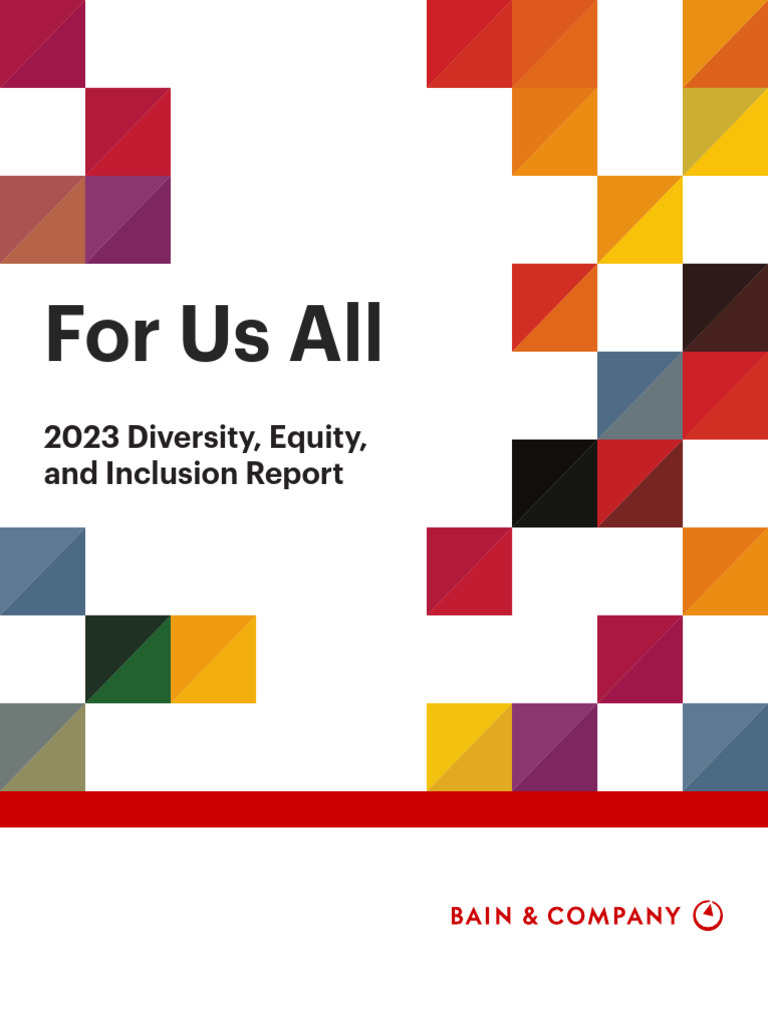 For Us All

2023 Diversity, Equity, and Inclusion Report

BAIN & COMPANY